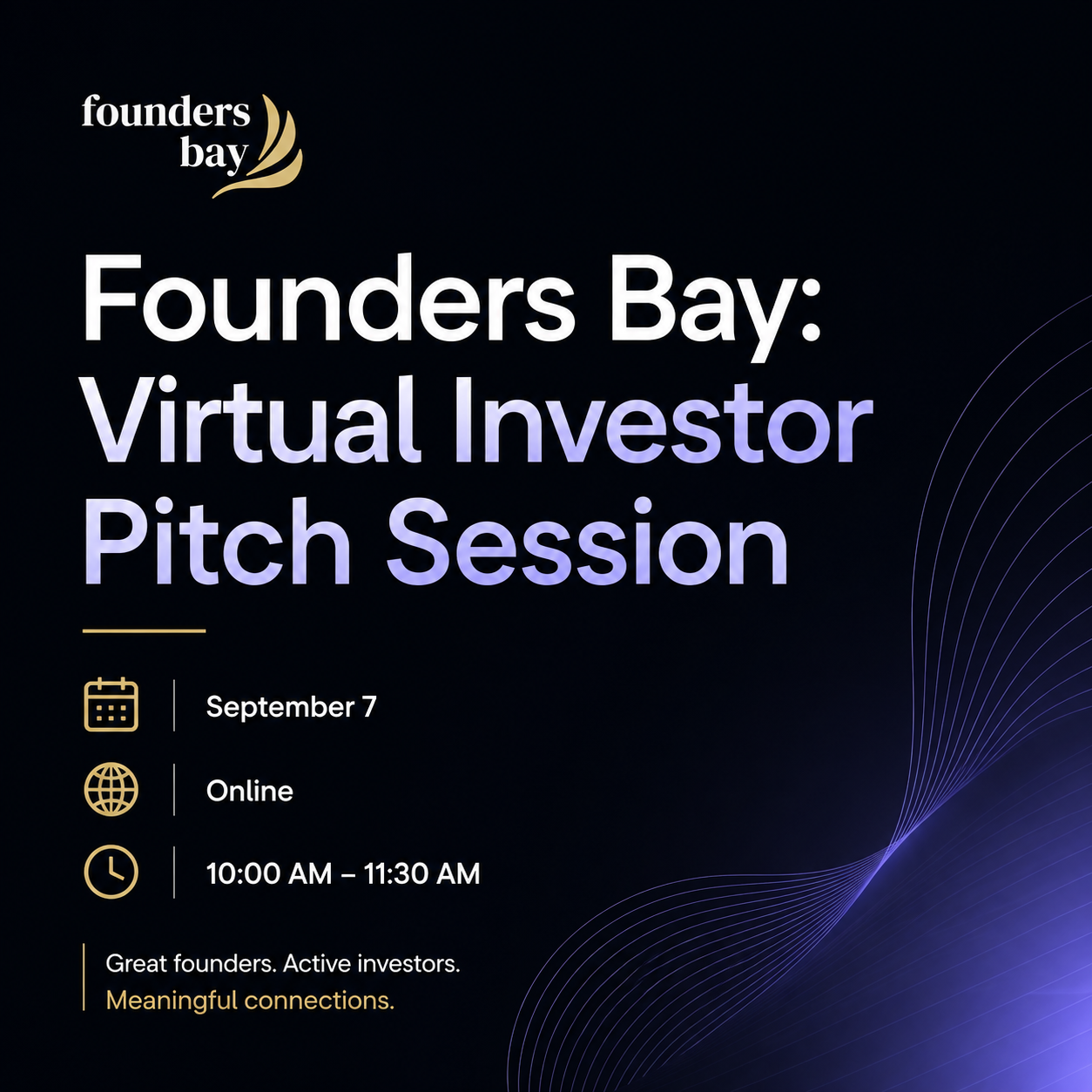 founders bay

Founders Bay: Virtual Investor Pitch Session

September 7

Online

10:00 AM – 11:30 AM

Great founders. Active investors.
Meaningful connections.